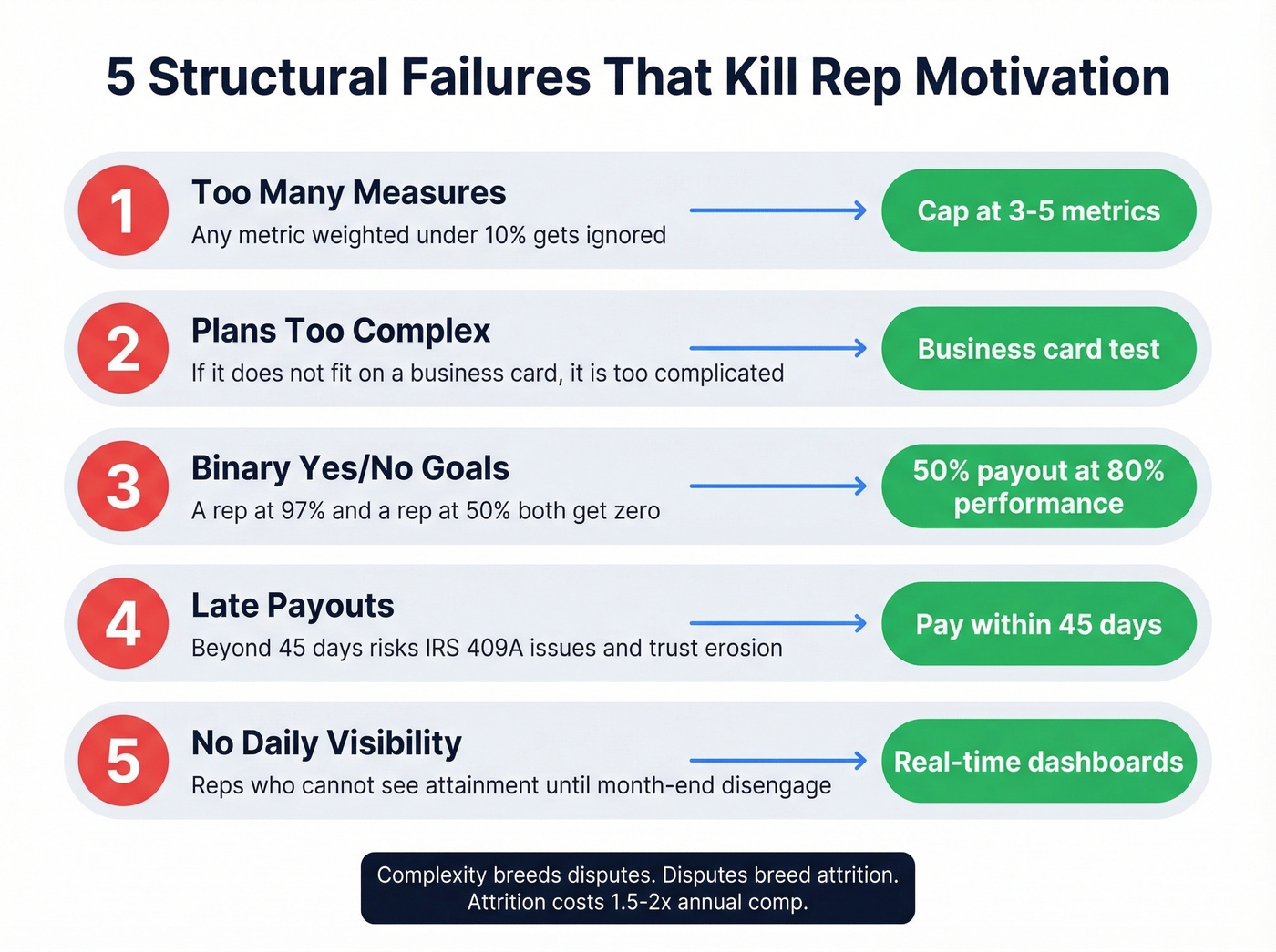 5 Structural Failures That Kill Rep Motivation

1
Too Many Measures
Any metric weighted under 10% gets ignored
Cap at 3-5 metrics

2
Plans Too Complex
If it does not fit on a business card, it is too complicated
Business card test

3
Binary Yes/No Goals
A rep at 97% and a rep at 50% both get zero
50% payout at 80% performance

4
Late Payouts
Beyond 45 days risks IRS 409A issues and trust erosion
Pay within 45 days

5
No Daily Visibility
Reps who cannot see attainment until month-end disengage
Real-time dashboards

Complexity breeds disputes. Disputes breed attrition. Attrition costs 1.5-2x annual comp.